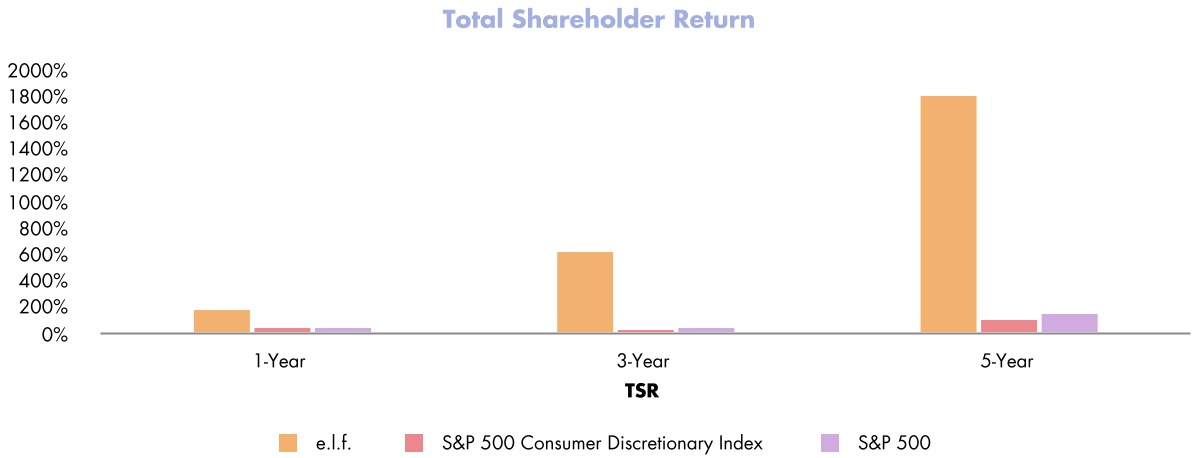 Total Shareholder Return

2000%
1800%
1600%
1400%
1200%
1000%
800%
600%
400%
200%
0%

1-Year
3-Year
5-Year

TSR

e.l.f.
S&P 500 Consumer Discretionary Index
S&P 500